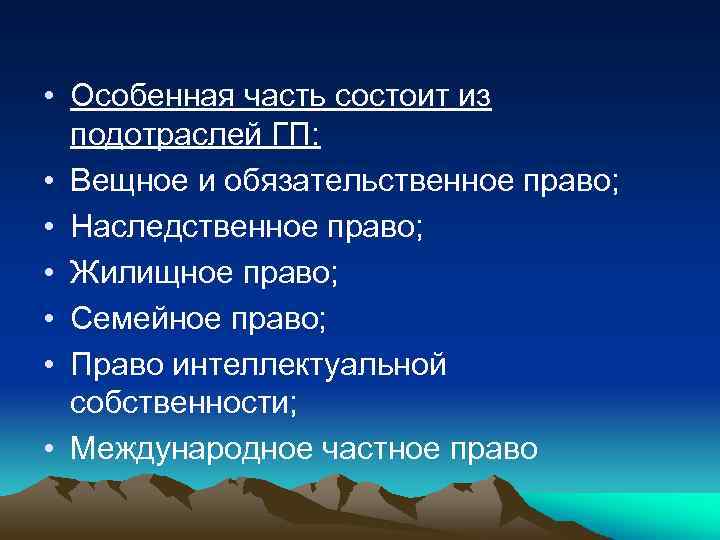 • Особенная часть состоит из подотраслей ГП:
• Вещное и обязательственное право;
• Наследственное право;
• Жилищное право;
• Семейное право;
• Право интеллектуальной собственности;
• Международное частное право